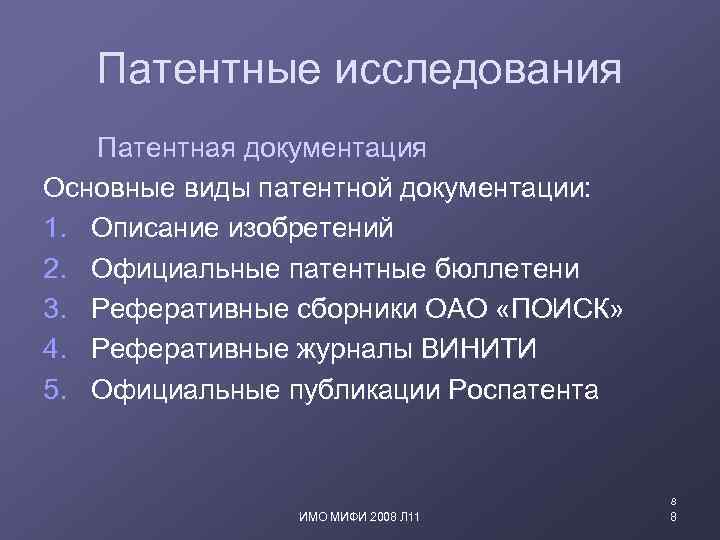 Патентные исследования

Патентная документация

Основные виды патентной документации:

1. Описание изобретений
2. Официальные патентные бюллетени
3. Реферативные сборники ОАО «ПОИСК»
4. Реферативные журналы ВИНИТИ
5. Официальные публикации Роспатента

ИМО МИФИ 2008 Л11

8
8